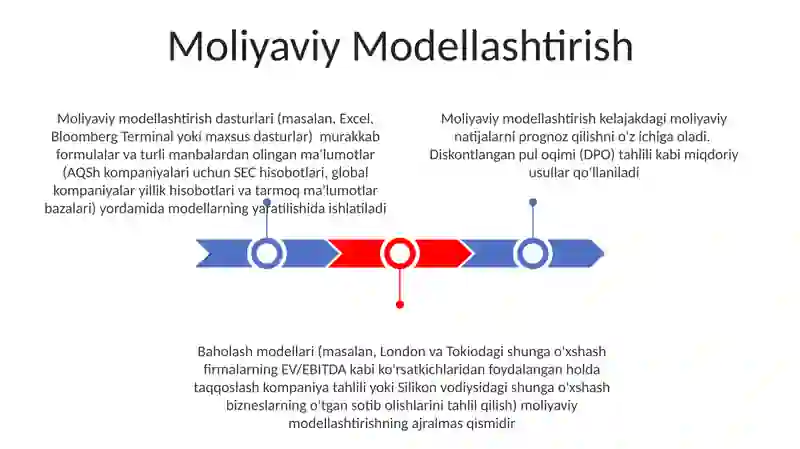 Moliyaviy Modellashtirish

Moliyaviy modellashtirish dasturlari (masalan, Excel, Bloomberg Terminal yoki maxsus dasturlar) murakkab formulalar va turli manbalardan olingan ma'lumotlar (AQSh kompaniyalari uchun SEC hisobotlari, global kompaniyalar yillik hisobotlari va tarmoq ma'lumotlar bazalari) yordamida modellarning yaratilishida ishlatiladi

Moliyaviy modellashtirish kelajakdagi moliyaviy natijalarni prognoz qilishni o'z ichiga oladi. Diskontlangan pul oqimi (DPO) tahlili kabi miqdoriy usullar qo'llaniladi

Baholash modellari (masalan, London va Tokiodagi shunga o'xshash firmalarning EV/EBITDA kabi ko'rsatkichlaridan foydalangan holda taqqoslash kompaniya tahlili yoki Silikon vodiysidagi shunga o'xshash bizneslarning o'tgan sotib olishlarini tahlil qilish) moliyaviy modellashtirishning ajralmas qismidir